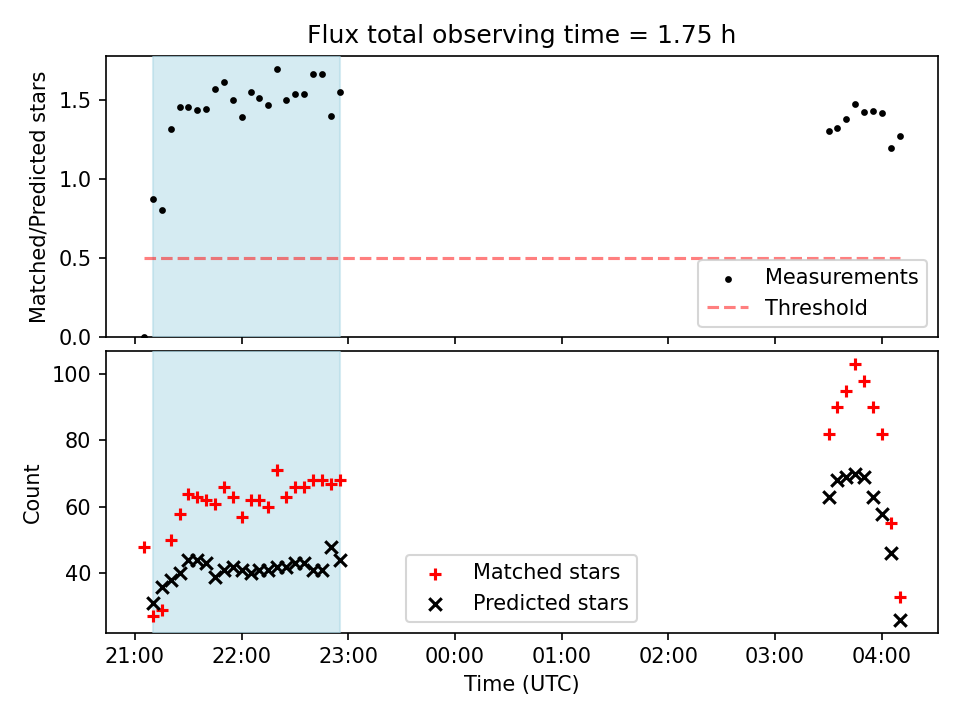 Flux total observing time = 1.75 h

Matched/Predicted stars

1.5
1.0
0.5
0.0

Measurements
Threshold

Count

100
80
60
40

Matched stars
Predicted stars

21:00 22:00 23:00 00:00 01:00 02:00 03:00 04:00
Time (UTC)